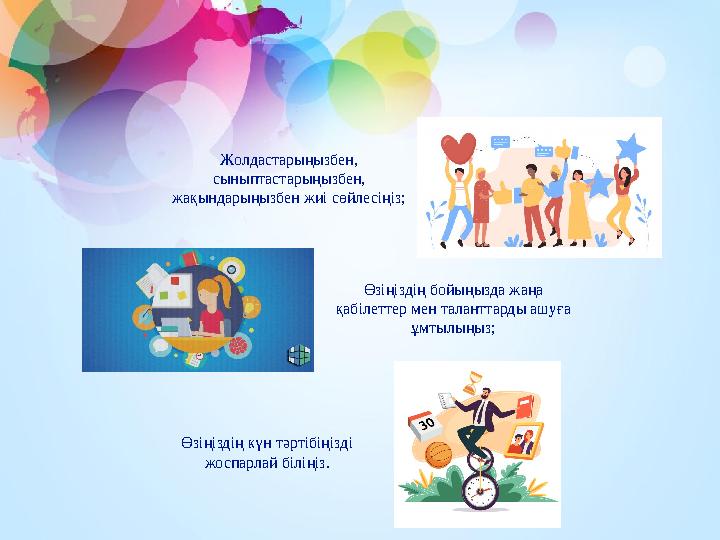 Жолдастарыңызбен, сыныптастарыңызбен, жақындарыңызбен жиі сөйлесіңіз;

Өзіңіздің бойыңызда жаңа қабілеттер мен таланттарды ашуға ұмтылыңыз;

30

Өзіңіздің күн тәртібіңізді жоспарлай біліңіз.